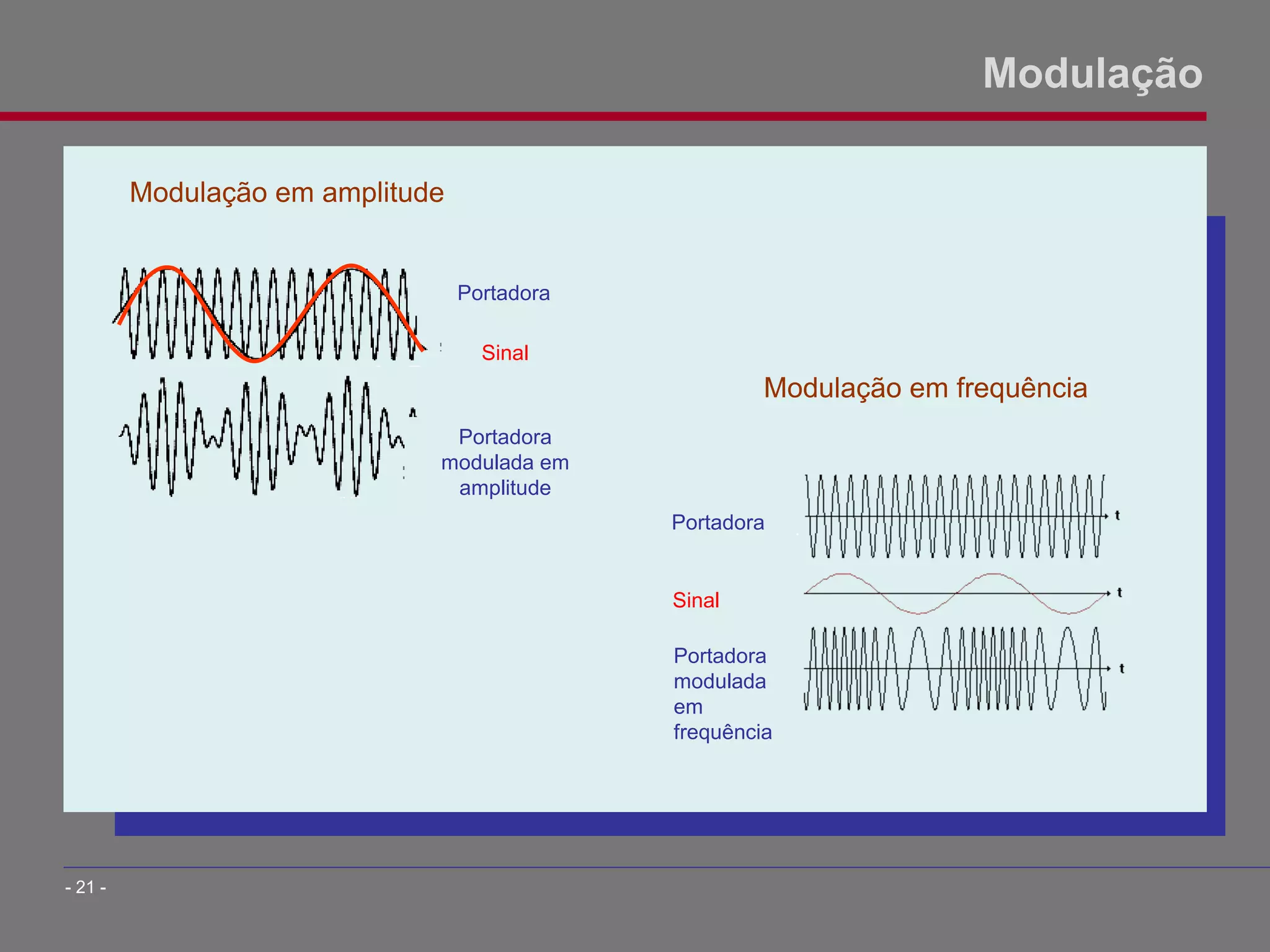 Modulação

Modulação em amplitude

Portadora

Sinal

Portadora modulada em amplitude

Modulação em frequência

Portadora

t

Sinal

t

Portadora modulada em frequência

t

- 21 -